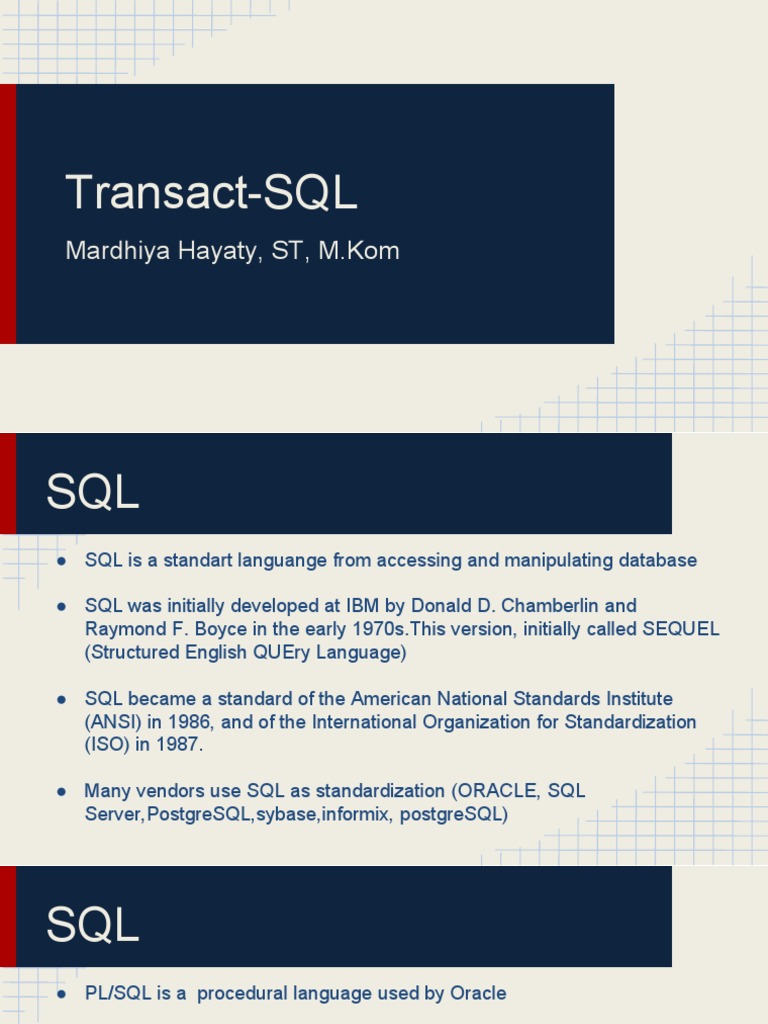 Transact-SQL

Mardhiya Hayaty, ST, M.Kom

SQL

● SQL is a standart languange from accessing and manipulating database

● SQL was initially developed at IBM by Donald D. Chamberlin and Raymond F. Boyce in the early 1970s.This version, initially called SEQUEL (Structured English QUEry Language)

● SQL became a standard of the American National Standards Institute (ANSI) in 1986, and of the International Organization for Standardization (ISO) in 1987.

● Many vendors use SQL as standardization (ORACLE, SQL Server,PostgreSQL,sybase,informix, postgreSQL)

SQL

● PL/SQL is a procedural language used by Oracle